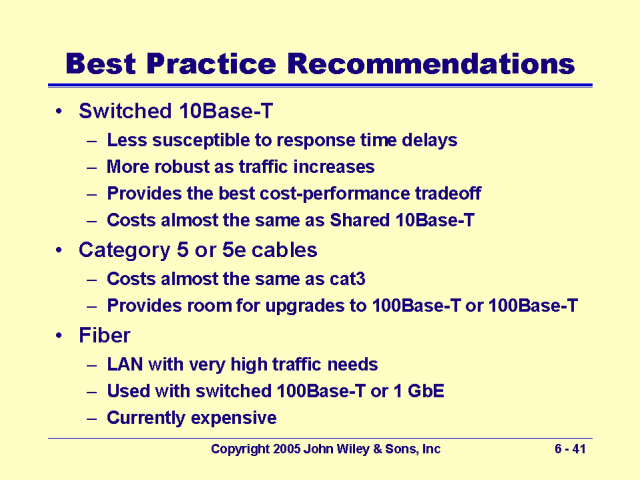 Best Practice Recommendations

• Switched 10Base-T
– Less susceptible to response time delays
– More robust as traffic increases
– Provides the best cost-performance tradeoff
– Costs almost the same as Shared 10Base-T
• Category 5 or 5e cables
– Costs almost the same as cat3
– Provides room for upgrades to 100Base-T or 100Base-T
• Fiber
– LAN with very high traffic needs
– Used with switched 100Base-T or 1 GbE
– Currently expensive

Copyright 2005 John Wiley & Sons, Inc 6 - 41